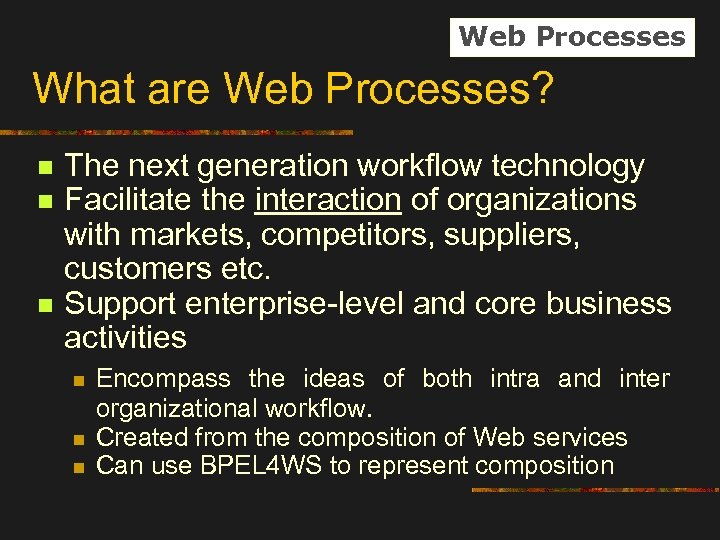 Web Processes

What are Web Processes?

- The next generation workflow technology
- Facilitate the interaction of organizations with markets, competitors, suppliers, customers etc.
- Support enterprise-level and core business activities
  - Encompass the ideas of both intra and inter organizational workflow.
  - Created from the composition of Web services
  - Can use BPEL4WS to represent composition